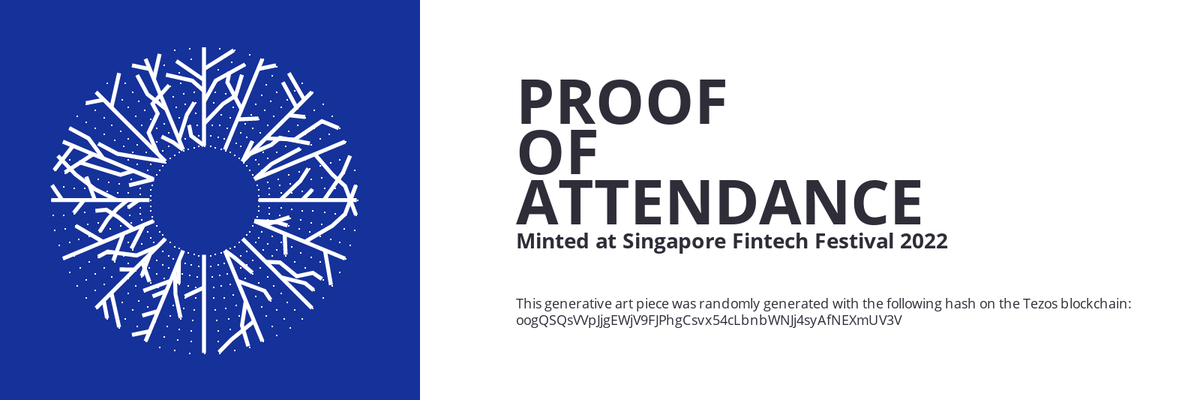 PROOF OF ATTENDANCE

Minted at Singapore Fintech Festival 2022

This generative art piece was randomly generated with the following hash on the Tezos blockchain: oogQSQsVVpJjgEWjV9FJPhgCsvx54cLbnbWNJj4syAfNEXmUV3V